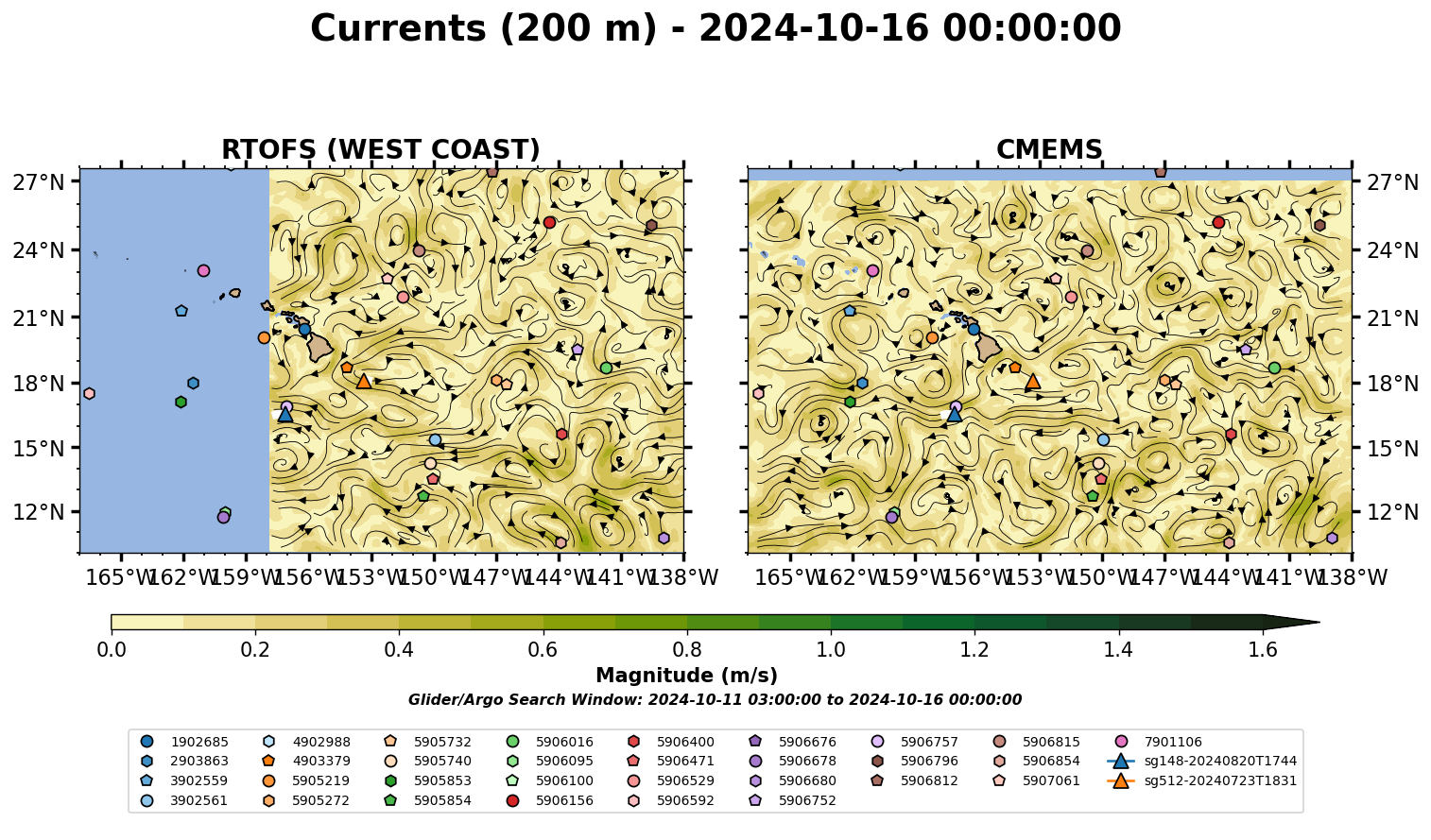 Currents (200 m) - 2024-10-16 00:00:00

RTOFS (WEST COAST)

27°N
24°N
21°N
18°N
15°N
12°N

165°W 162°W 159°W 156°W 153°W 150°W 147°W 144°W 141°W 138°W

CMEMS

27°N
24°N
21°N
18°N
15°N
12°N

165°W 162°W 159°W 156°W 153°W 150°W 147°W 144°W 141°W 138°W

0.0 0.2 0.4 0.6 0.8 1.0 1.2 1.4 1.6

Magnitude (m/s)

Glider/Argo Search Window: 2024-10-11 03:00:00 to 2024-10-16 00:00:00

1902685
2903863
3902559
3902561
4902988
4903379
5905219
5905272
5905732
5905740
5905853
5905854
5906016
5906095
5906100
5906156
5906400
5906471
5906529
5906592
5906676
5906678
5906680
5906752
5906757
5906796
5906812
5906815
5906854
5907061
7901106
sg148-20240820T1744
sg512-20240723T1831